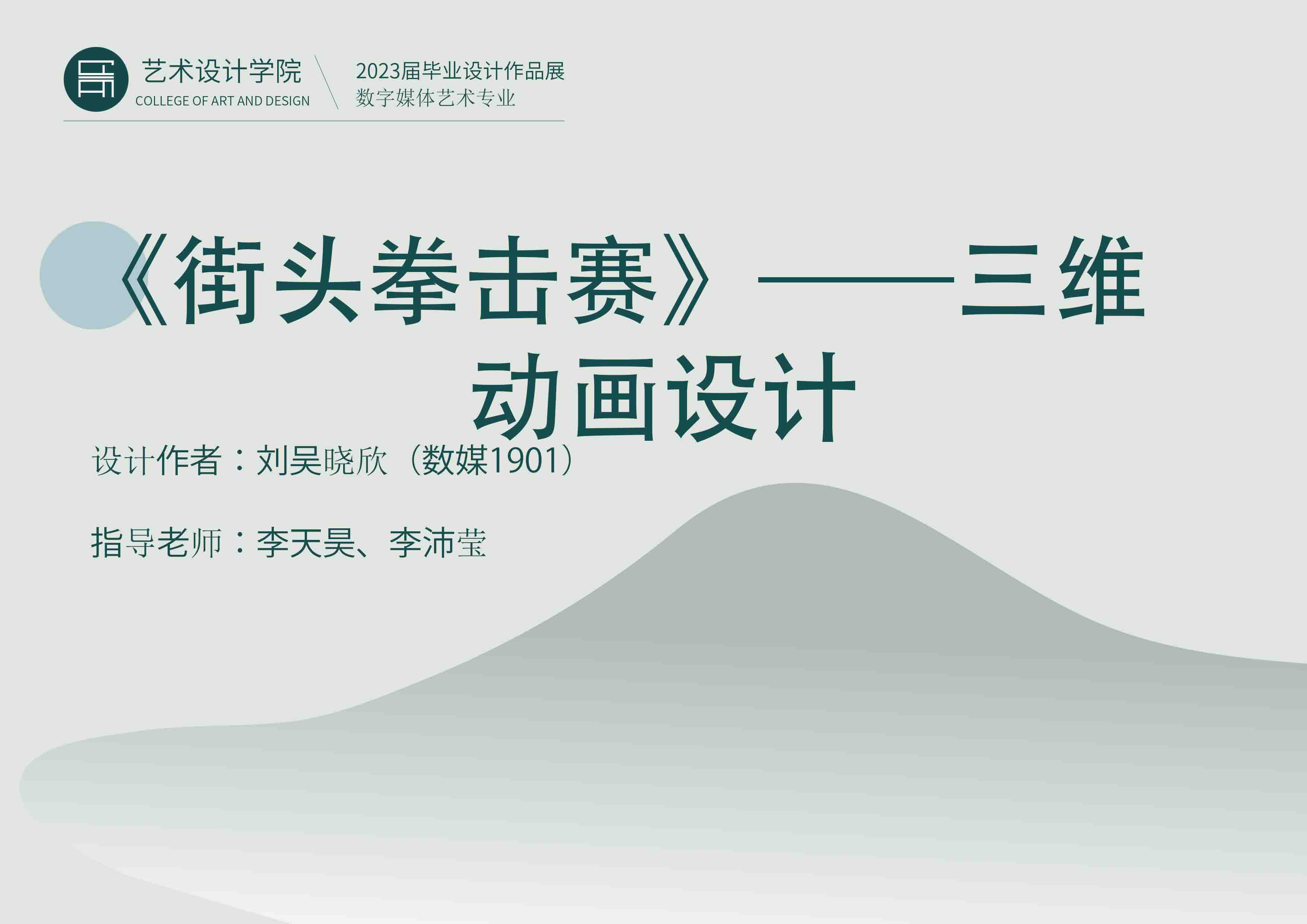 艺术设计学院
COLLEGE OF ART AND DESIGN

2023届毕业设计作品展
数字媒体艺术专业

《街头拳击赛》——三维动画设计

设计作者：刘吴晓欣（数媒1901）

指导老师：李天昊、李沛莹